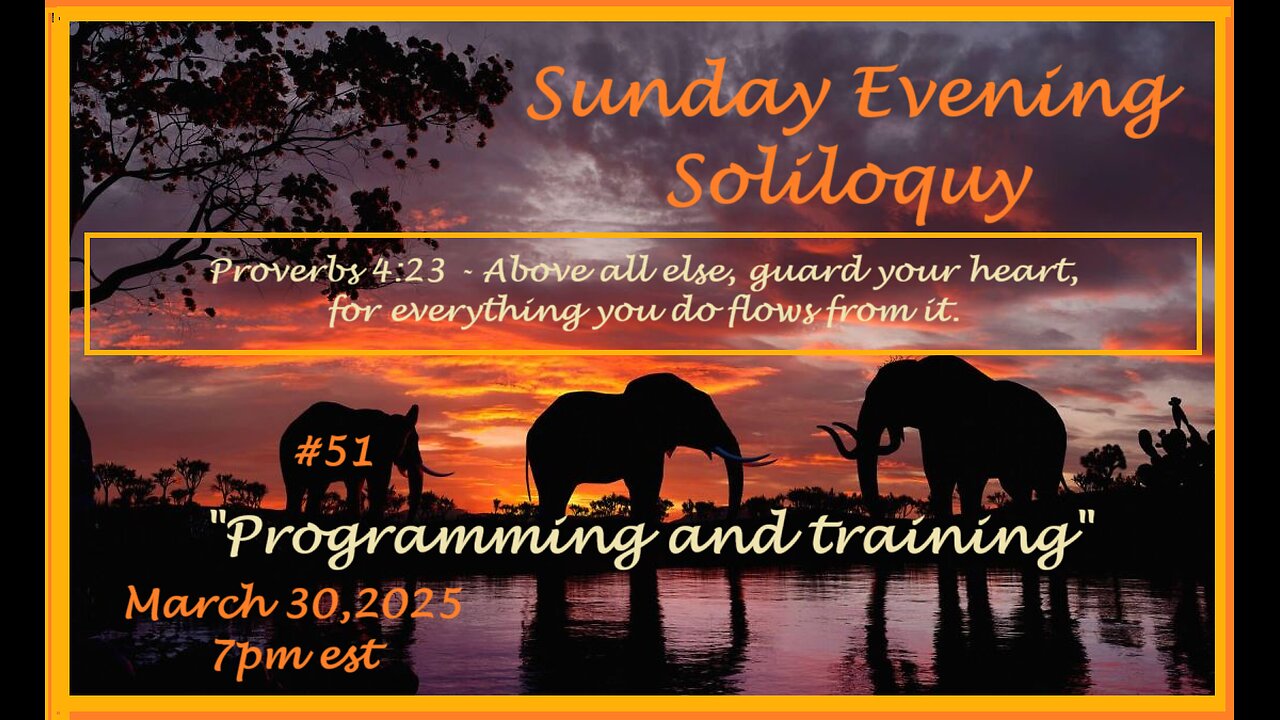 Sunday Evening Soliloquy

Proverbs 4:23 - Above all else, guard your heart, for everything you do flows from it.

#51

"Programming and training"

March 30,2025
7pm est